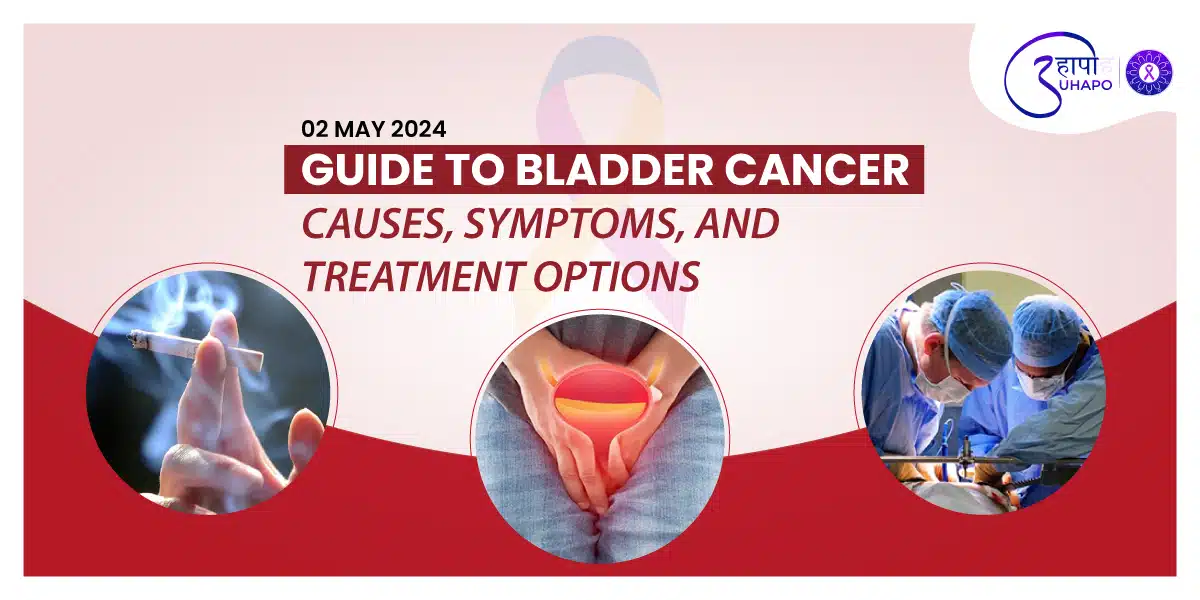 उहापो
UHAPO

02 MAY 2024

GUIDE TO BLADDER CANCER

CAUSES, SYMPTOMS, AND TREATMENT OPTIONS